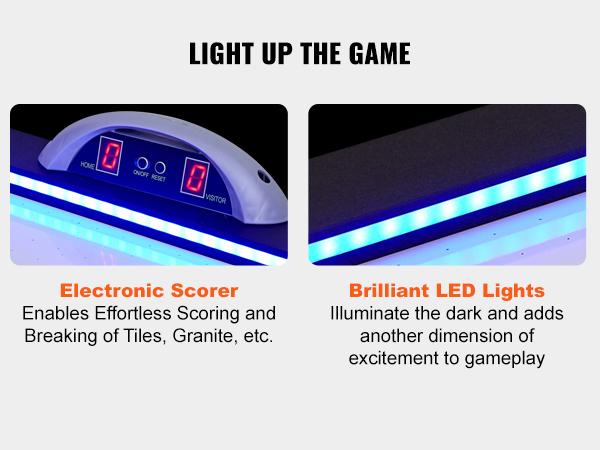 LIGHT UP THE GAME

HOME 0 ON/OFF RESET 0 VISITOR

Electronic Scorer
Enables Effortless Scoring and Breaking of Tiles, Granite, etc.

Brilliant LED Lights
Illuminate the dark and adds another dimension of excitement to gameplay